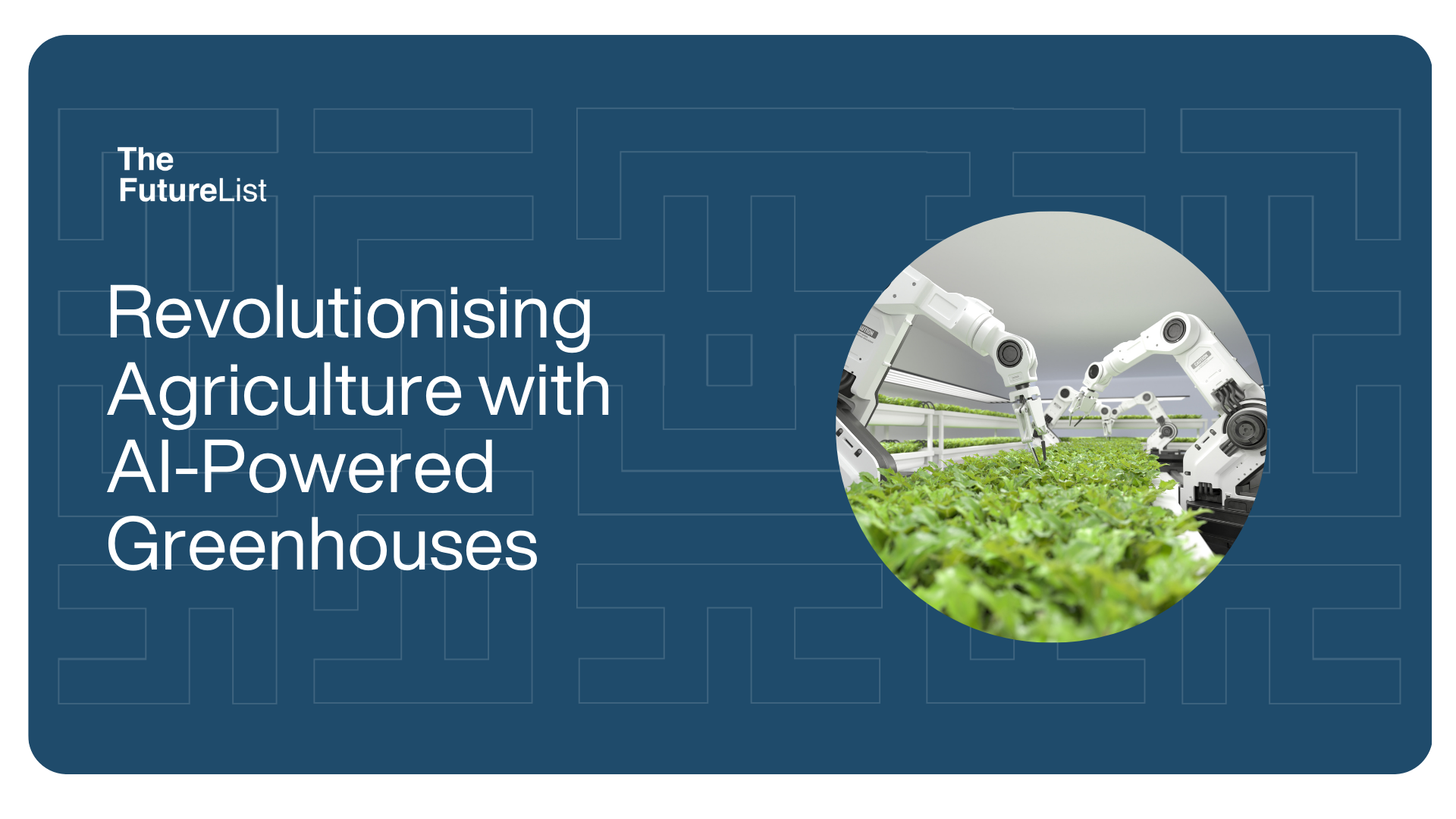 The FutureList

Revolutionising Agriculture with AI-Powered Greenhouses